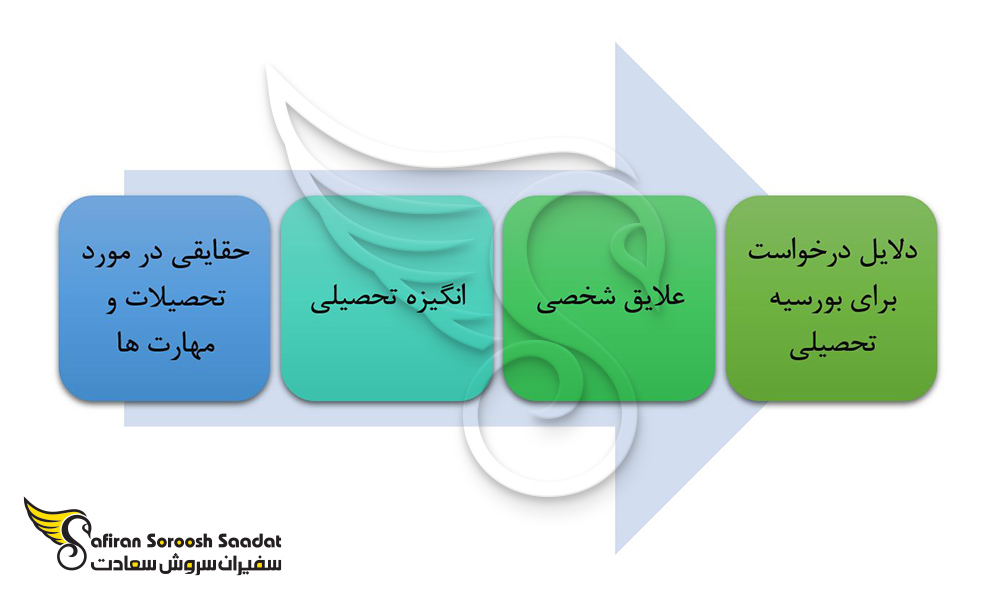 دلایل درخواست برای بورسیه تحصیلی

علایق شخصی

انگیزه تحصیلی

حقایقی در مورد تحصیلات و مهارت ها

Safiran Soroosh Saadat
سفیران سروش سعادت